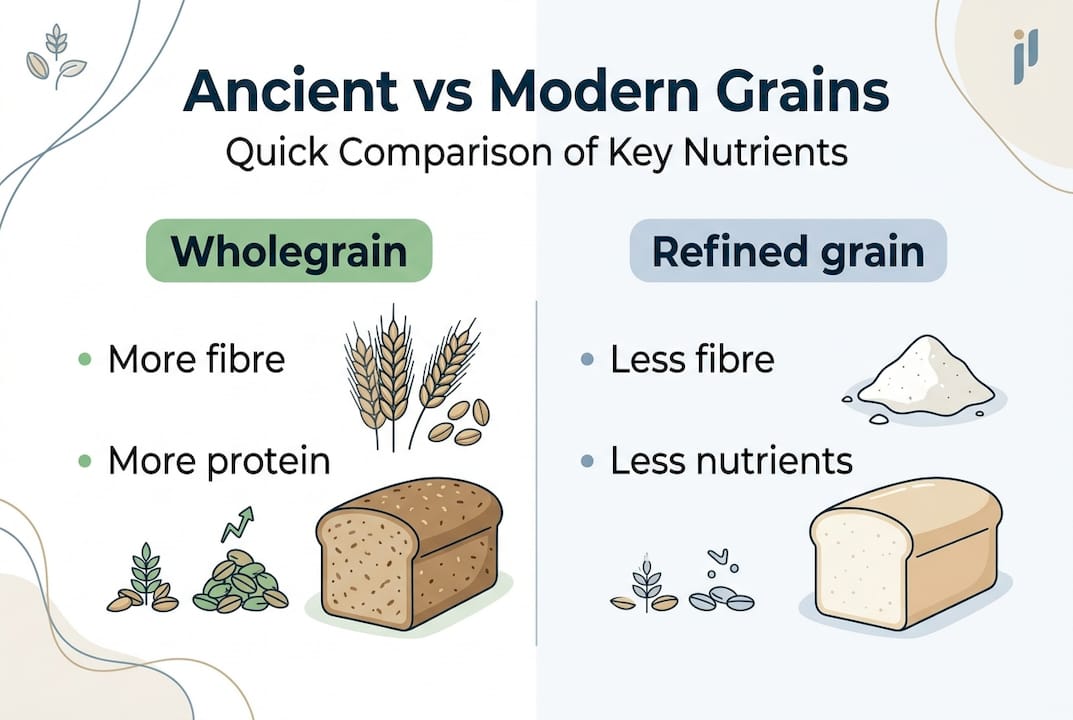 Ancient vs Modern Grains
Quick Comparison of Key Nutrients

Wholegrain

• More fibre

• More protein

Refined grain

• Less fibre

• Less nutrients